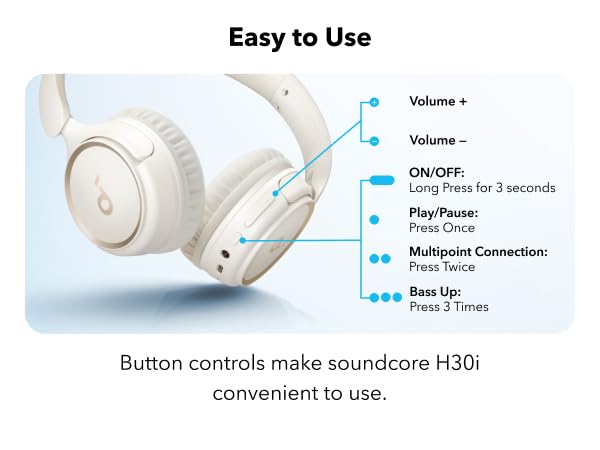 Easy to Use

Volume +

Volume –

ON/OFF:
Long Press for 3 seconds

Play/Pause:
Press Once

Multipoint Connection:
Press Twice

Bass Up:
Press 3 Times

Button controls make soundcore H30i convenient to use.